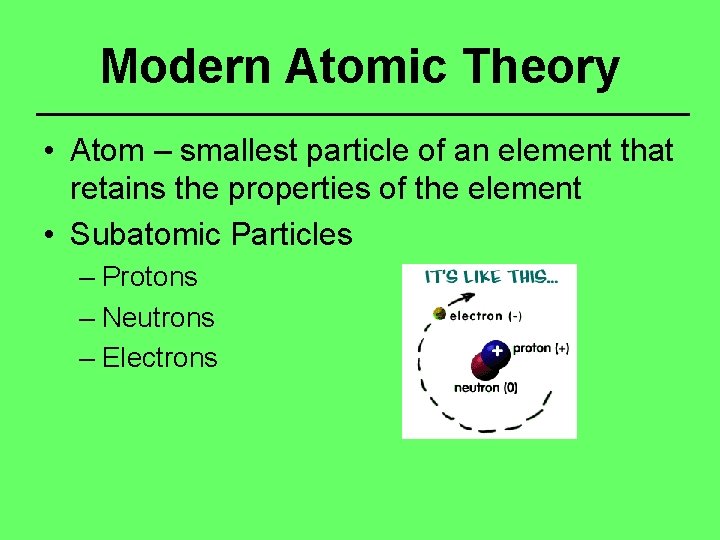 Modern Atomic Theory

• Atom – smallest particle of an element that retains the properties of the element

• Subatomic Particles
– Protons
– Neutrons
– Electrons

IT'S LIKE THIS...

electron (-)

+

proton (+)

neutron (0)